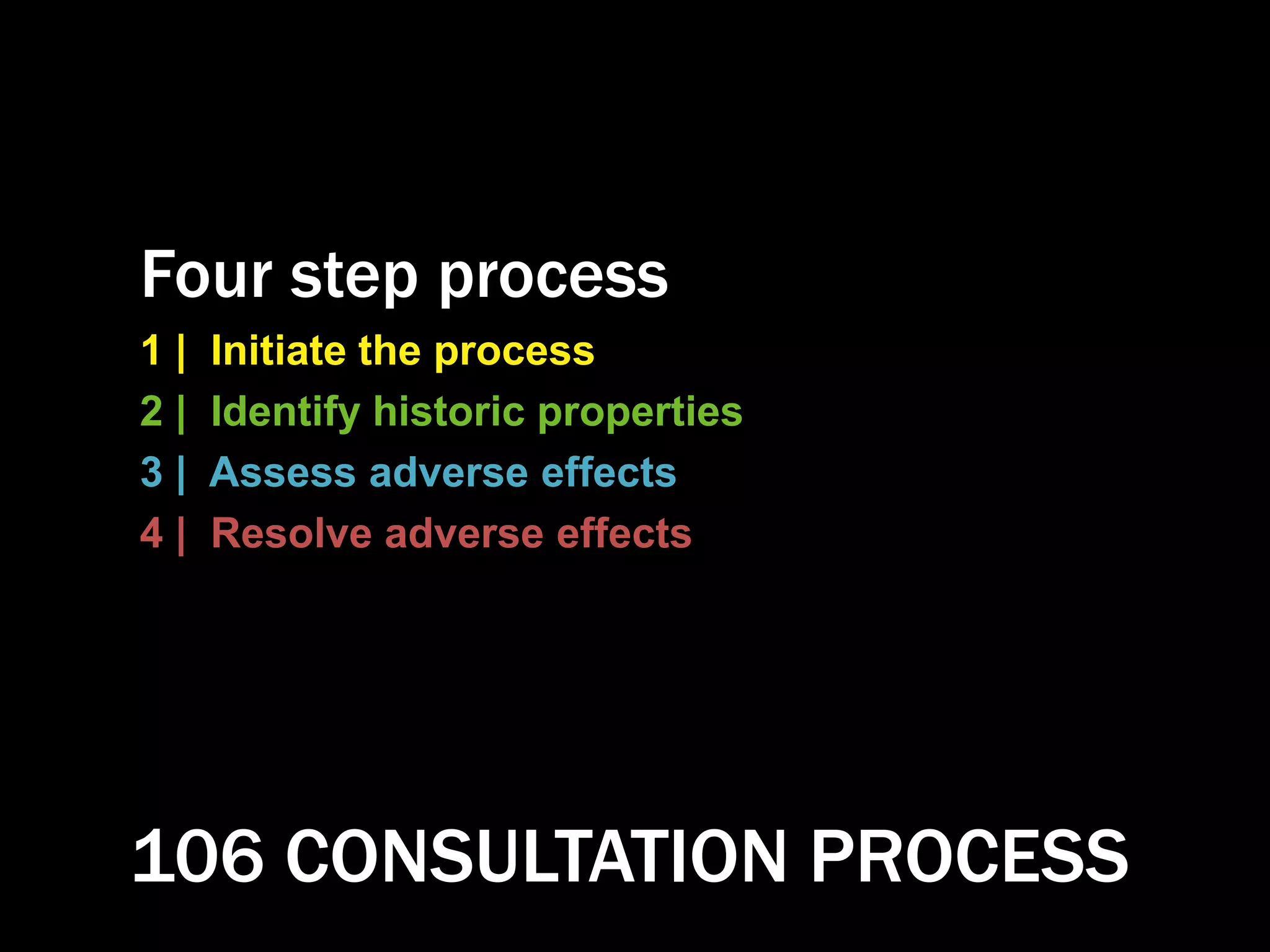 Four step process

1 | Initiate the process

2 | Identify historic properties

3 | Assess adverse effects

4 | Resolve adverse effects

106 CONSULTATION PROCESS